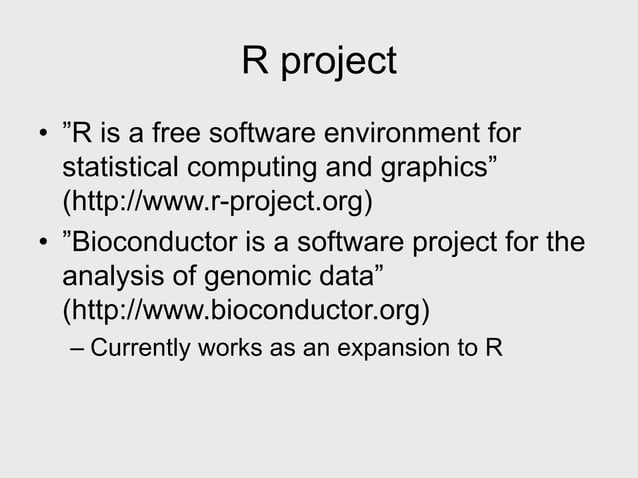 R project

• ”R is a free software environment for statistical computing and graphics” (http://www.r-project.org)
• ”Bioconductor is a software project for the analysis of genomic data” (http://www.bioconductor.org)
– Currently works as an expansion to R